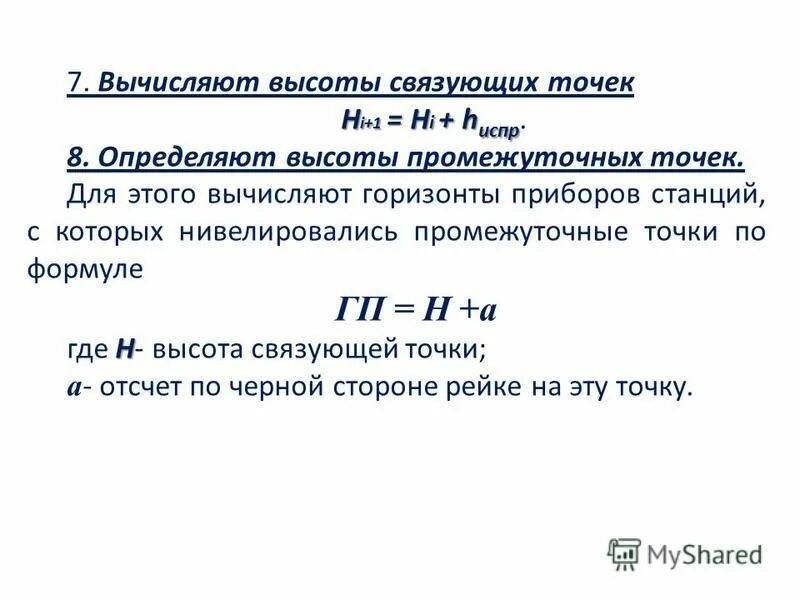 7. Вычисляют высоты связующих точек

$H_{i+1} = H_i + h_{испр}$.

8. Определяют высоты промежуточных точек.

Для этого вычисляют горизонты приборов станций, с которых нивелировались промежуточные точки по формуле

$ГП = H + a$

где $H$- высота связующей точки;

$a$- отсчет по черной стороне рейке на эту точку.

MyShared